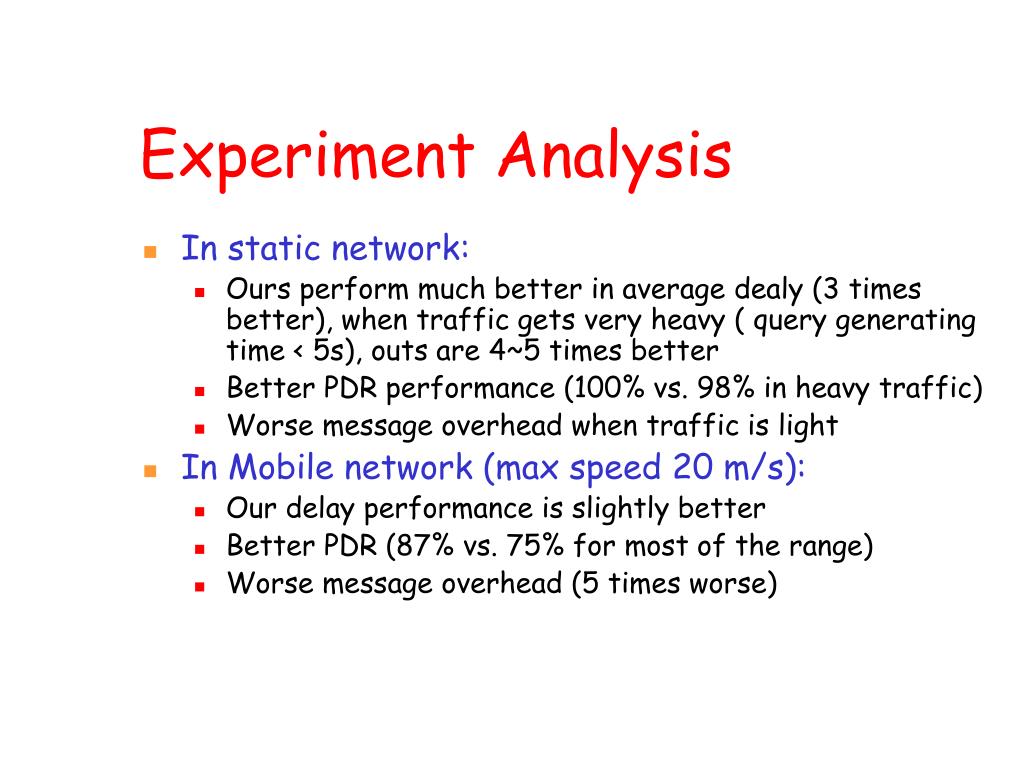 Experiment Analysis

- In static network:
  - Ours perform much better in average dealy (3 times better), when traffic gets very heavy ( query generating time < 5s), outs are 4~5 times better
  - Better PDR performance (100% vs. 98% in heavy traffic)
  - Worse message overhead when traffic is light
- In Mobile network (max speed 20 m/s):
  - Our delay performance is slightly better
  - Better PDR (87% vs. 75% for most of the range)
  - Worse message overhead (5 times worse)